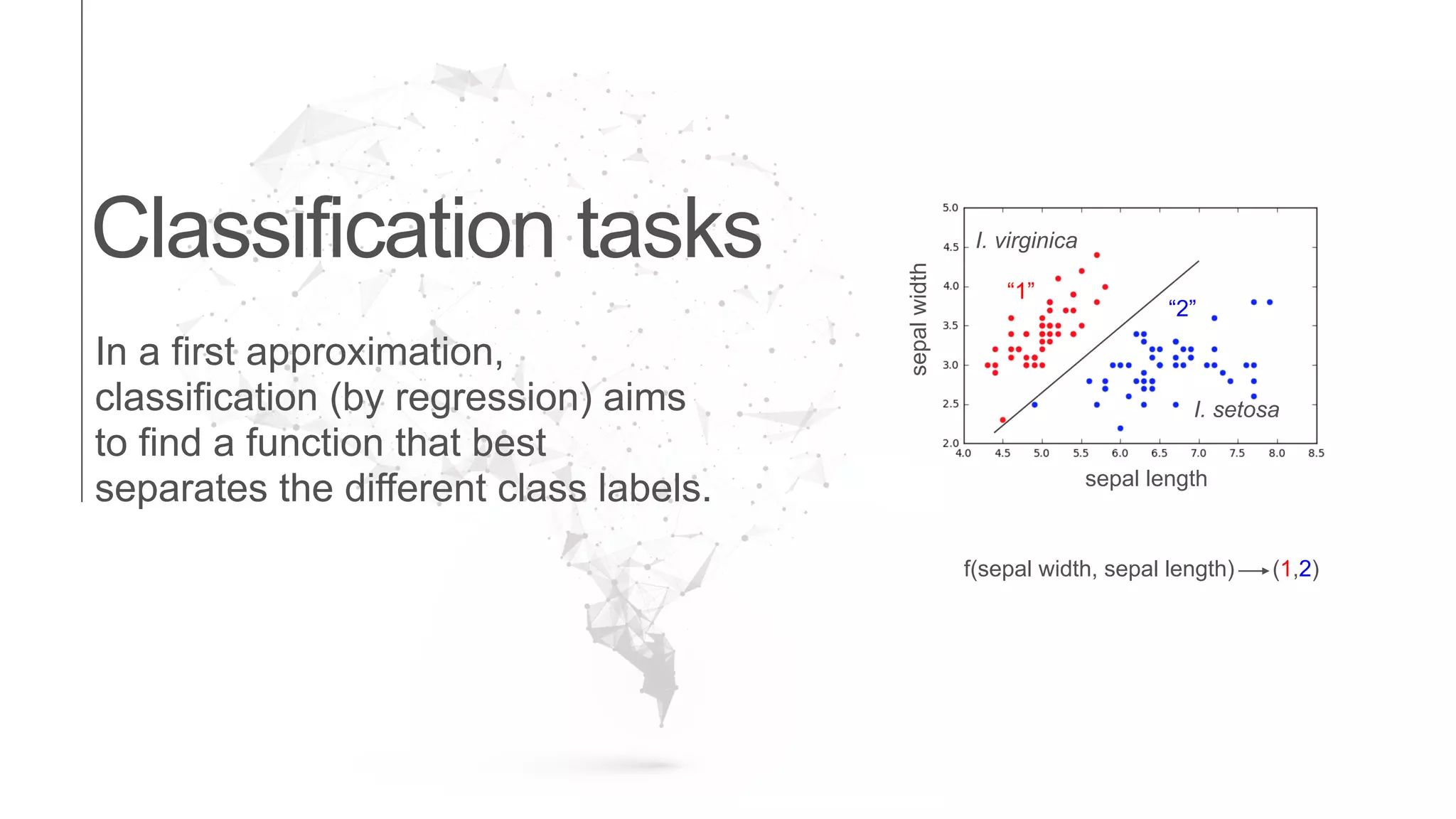 Classification tasks

In a first approximation, classification (by regression) aims to find a function that best separates the different class labels.

5.0
4.5
4.0
3.5
3.0
2.5
2.0
sepal width
I. virginica
“1”
“2”
I. setosa
4.0 4.5 5.0 5.5 6.0 6.5 7.0 7.5 8.0 8.5
sepal length

f(sepal width, sepal length) ⟶ (1,2)